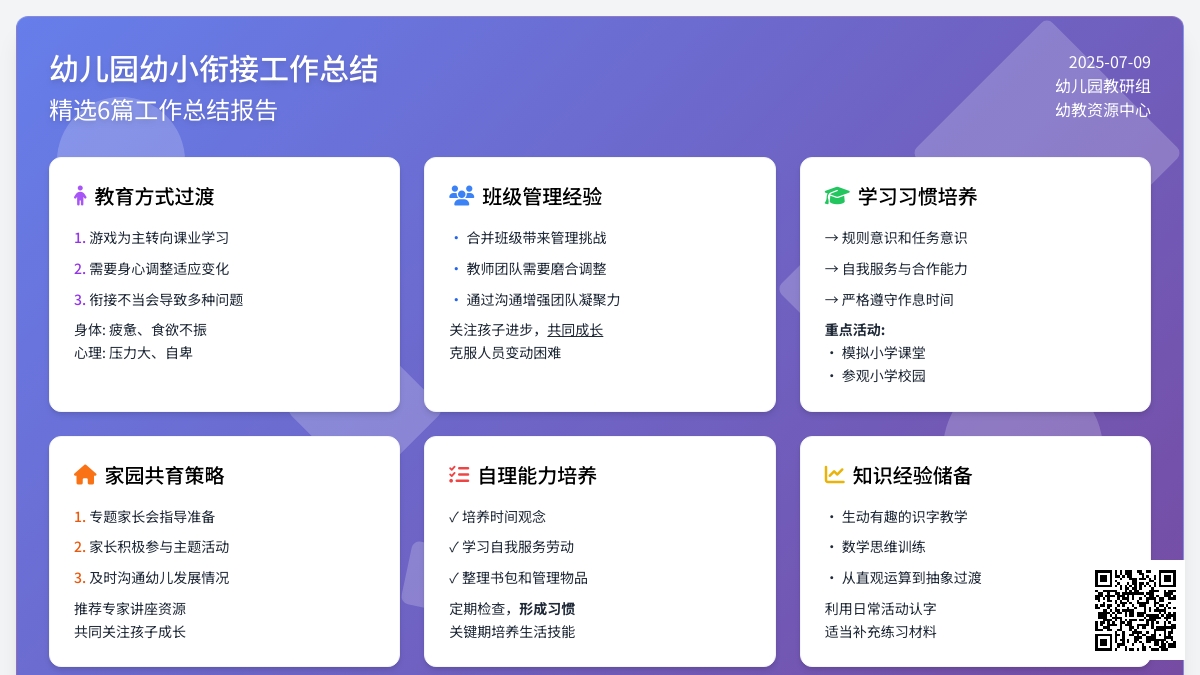 幼儿园幼小衔接工作总结
精选6篇工作总结报告

2025-07-09
幼儿园教研组
幼教资源中心

教育方式过渡

1. 游戏为主转向课业学习
2. 需要身心调整适应变化
3. 衔接不当会导致多种问题

身体: 疲惫、食欲不振
心理: 压力大、自卑

班级管理经验

• 合并班级带来管理挑战
• 教师团队需要磨合调整
• 通过沟通增强团队凝聚力

关注孩子进步，共同成长
克服人员变动困难

学习习惯培养

→ 规则意识和任务意识
→ 自我服务与合作能力
→ 严格遵守作息时间

重点活动:
• 模拟小学课堂
• 参观小学校园

家园共育策略

1. 专题家长会指导准备
2. 家长积极参与主题活动
3. 及时沟通幼儿发展情况

推荐专家讲座资源
共同关注孩子成长

自理能力培养

✓ 培养时间观念
✓ 学习自我服务劳动
✓ 整理书包和管理物品

定期检查，形成习惯
关键期培养生活技能

知识经验储备

• 生动有趣的识字教学
• 数学思维训练
• 从直观运算到抽象过渡

利用日常活动认字
适当补充练习材料